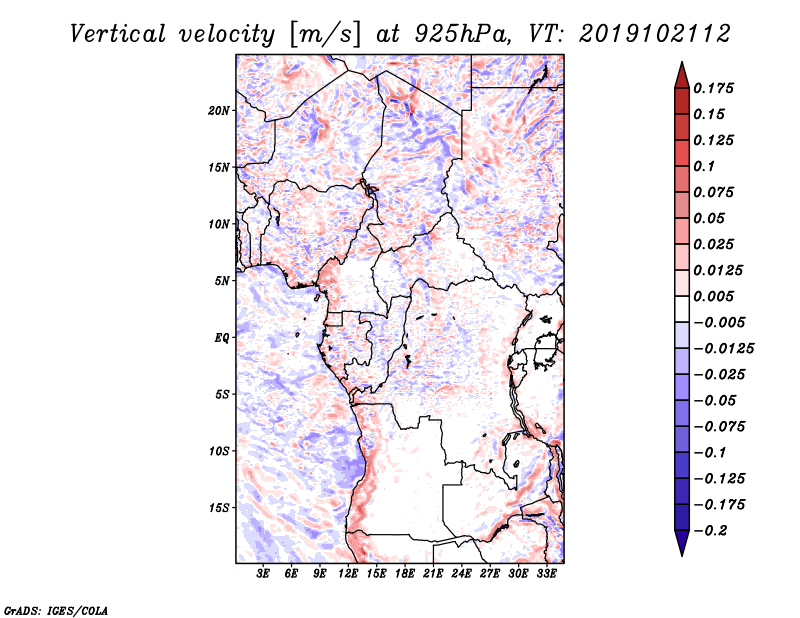 Vertical velocity [m/s] at 925hPa, VT: 2019102112

20N
15N
10N
5N
EQ
5S
10S
15S

3E 6E 9E 12E 15E 18E 21E 24E 27E 30E 33E

0.175
0.15
0.125
0.1
0.075
0.05
0.025
0.0125
0.005
−0.005
−0.0125
−0.025
−0.05
−0.075
−0.1
−0.125
−0.175
−0.2

GrADS: IGES/COLA